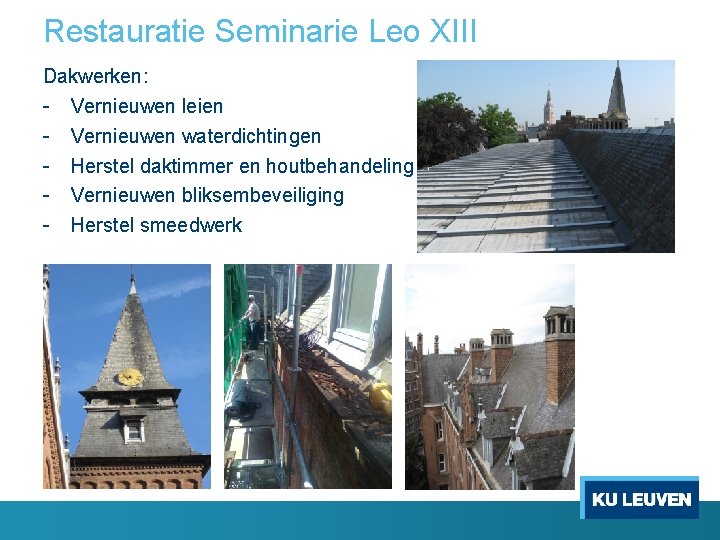 Restauratie Seminarie Leo XIII

Dakwerken:
- Vernieuwen leien
- Vernieuwen waterdichtingen
- Herstel daktimmer en houtbehandeling
- Vernieuwen bliksembeveiliging
- Herstel smeedwerk

KU LEUVEN